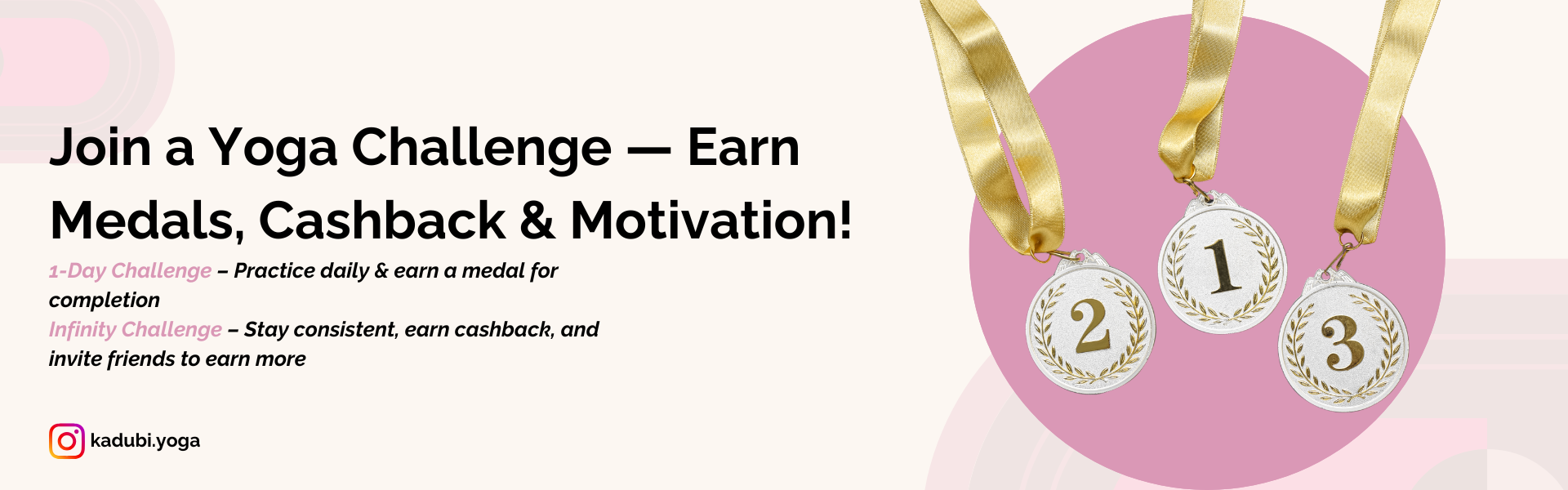 Join a Yoga Challenge — Earn Medals, Cashback & Motivation!

1-Day Challenge – Practice daily & earn a medal for completion
Infinity Challenge – Stay consistent, earn cashback, and invite friends to earn more

kadubi.yoga

2
1
3